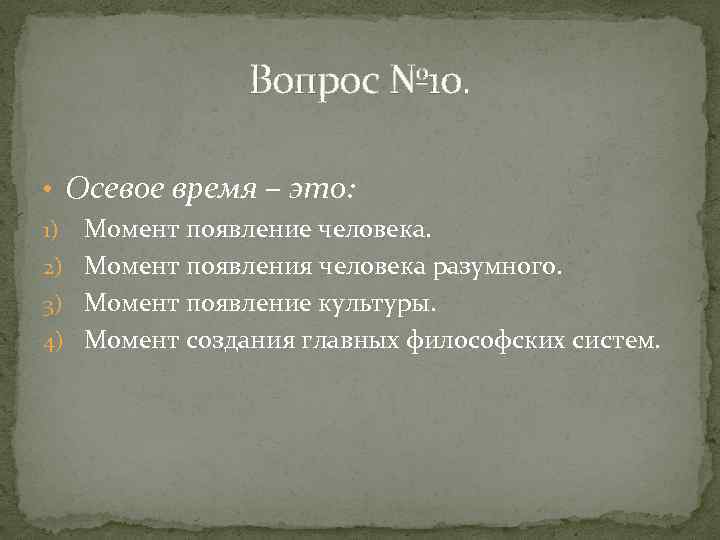 Вопрос №10.

• Осевое время – это:

1) Момент появление человека.
2) Момент появления человека разумного.
3) Момент появление культуры.
4) Момент создания главных философских систем.